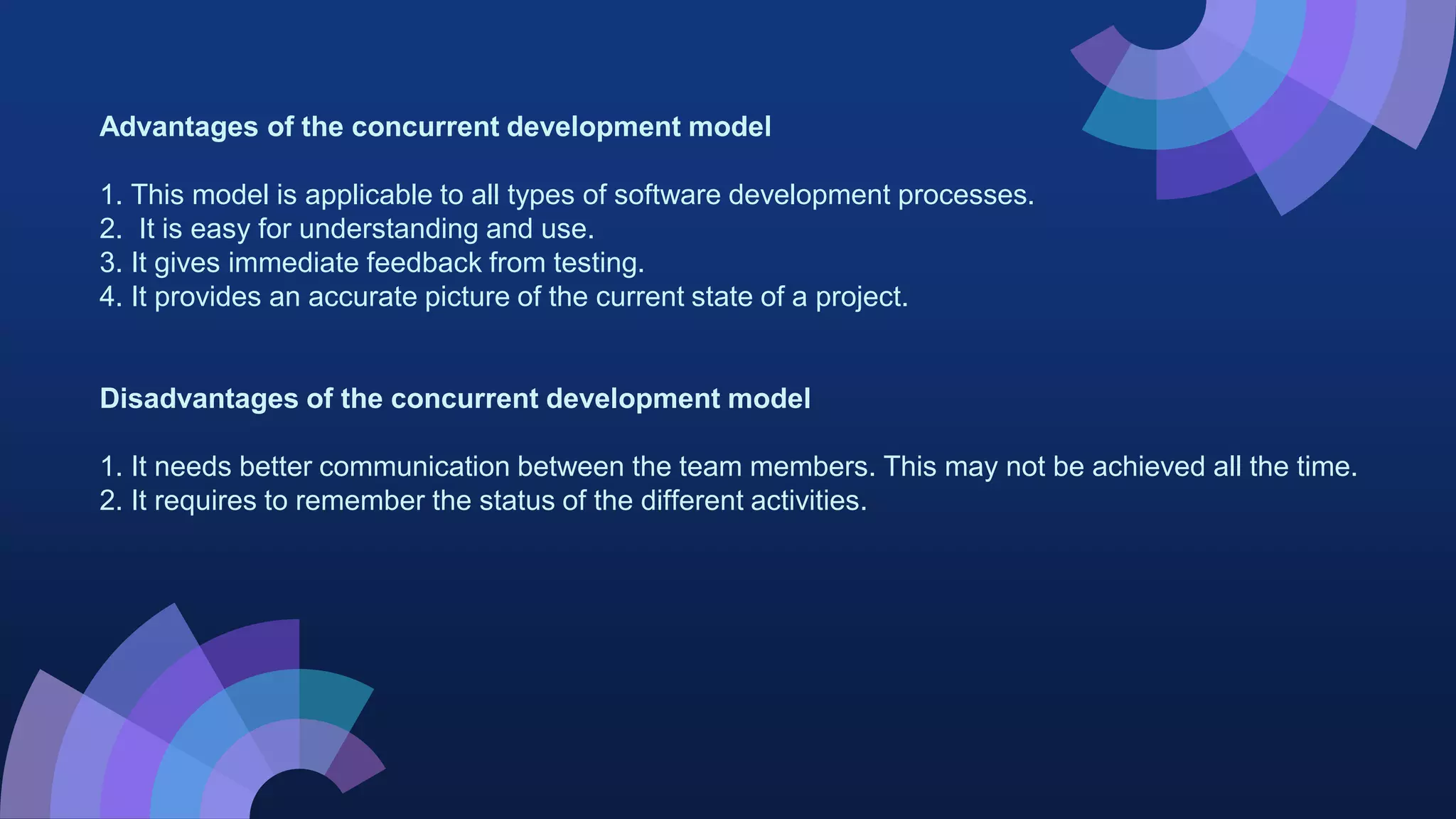 Advantages of the concurrent development model

1. This model is applicable to all types of software development processes.
2. It is easy for understanding and use.
3. It gives immediate feedback from testing.
4. It provides an accurate picture of the current state of a project.

Disadvantages of the concurrent development model

1. It needs better communication between the team members. This may not be achieved all the time.
2. It requires to remember the status of the different activities.